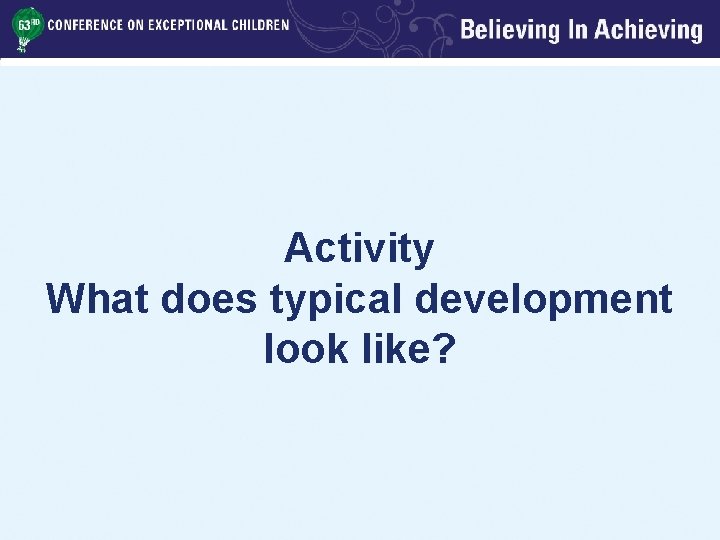 63RD CONFERENCE ON EXCEPTIONAL CHILDREN

Believing In Achieving

Activity
What does typical development look like?